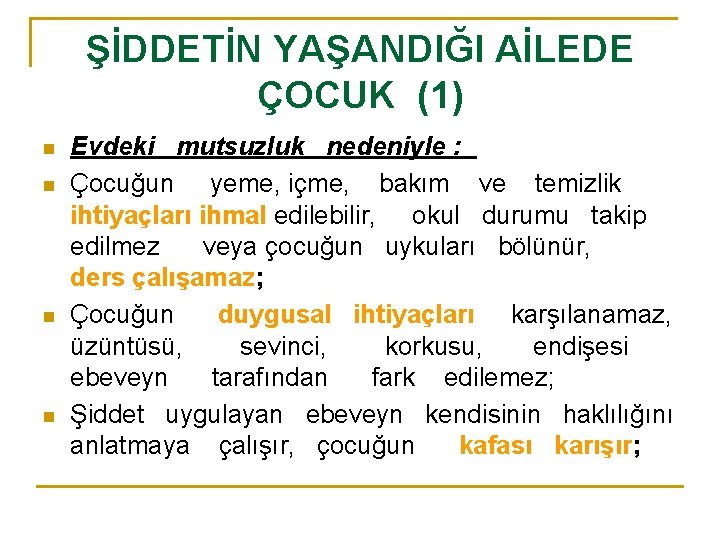 ŞİDDETİN YAŞANDIĞI AİLEDE ÇOCUK (1)

Evdeki mutsuzluk nedeniyle :

Çocuğun yeme, içme, bakım ve temizlik ihtiyaçları ihmal edilebilir, okul durumu takip edilmez veya çocuğun uykuları bölünür, ders çalışamaz;

Çocuğun duygusal ihtiyaçları karşılanamaz, üzüntüsü, sevinci, korkusu, endişesi ebeveyn tarafından fark edilemez;

Şiddet uygulayan ebeveyn kendisinin haklılığını anlatmaya çalışır, çocuğun kafası karışır;